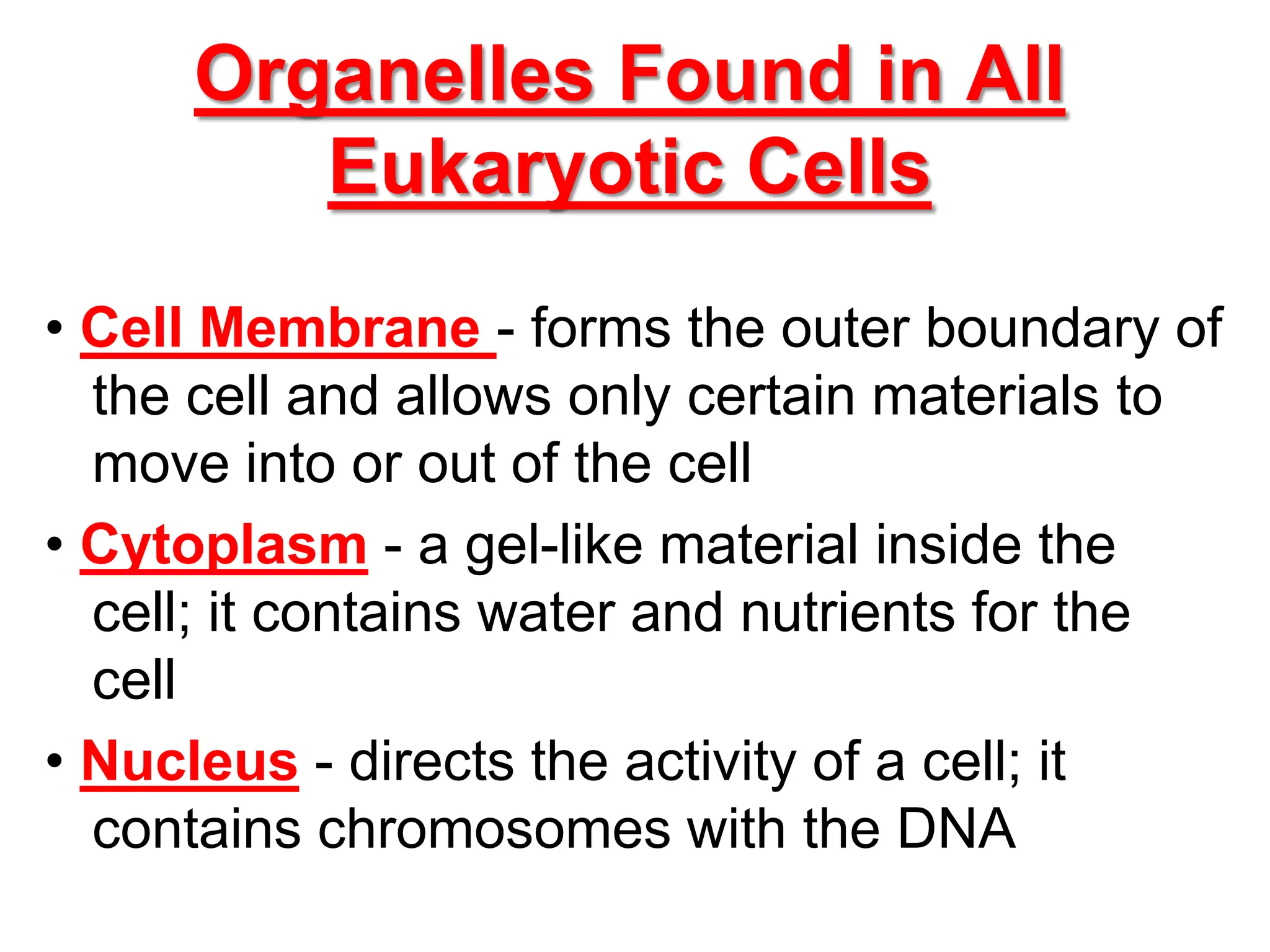 Organelles Found in All Eukaryotic Cells

• Cell Membrane - forms the outer boundary of the cell and allows only certain materials to move into or out of the cell

• Cytoplasm - a gel-like material inside the cell; it contains water and nutrients for the cell

• Nucleus - directs the activity of a cell; it contains chromosomes with the DNA